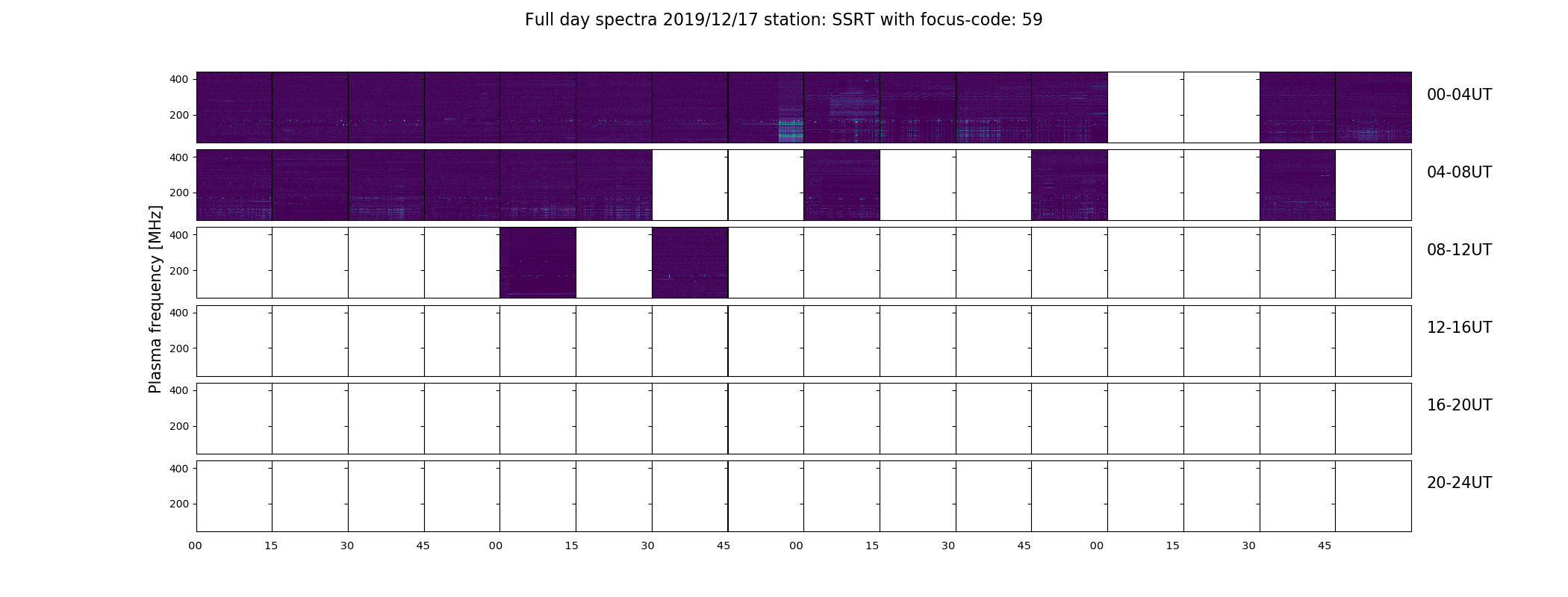 Full day spectra 2019/12/17 station: SSRT with focus-code: 59

Plasma frequency [MHz]

400
200
00-04UT

400
200
04-08UT

400
200
08-12UT

400
200
12-16UT

400
200
16-20UT

400
200
20-24UT

00 15 30 45 00 15 30 45 00 15 30 45 00 15 30 45